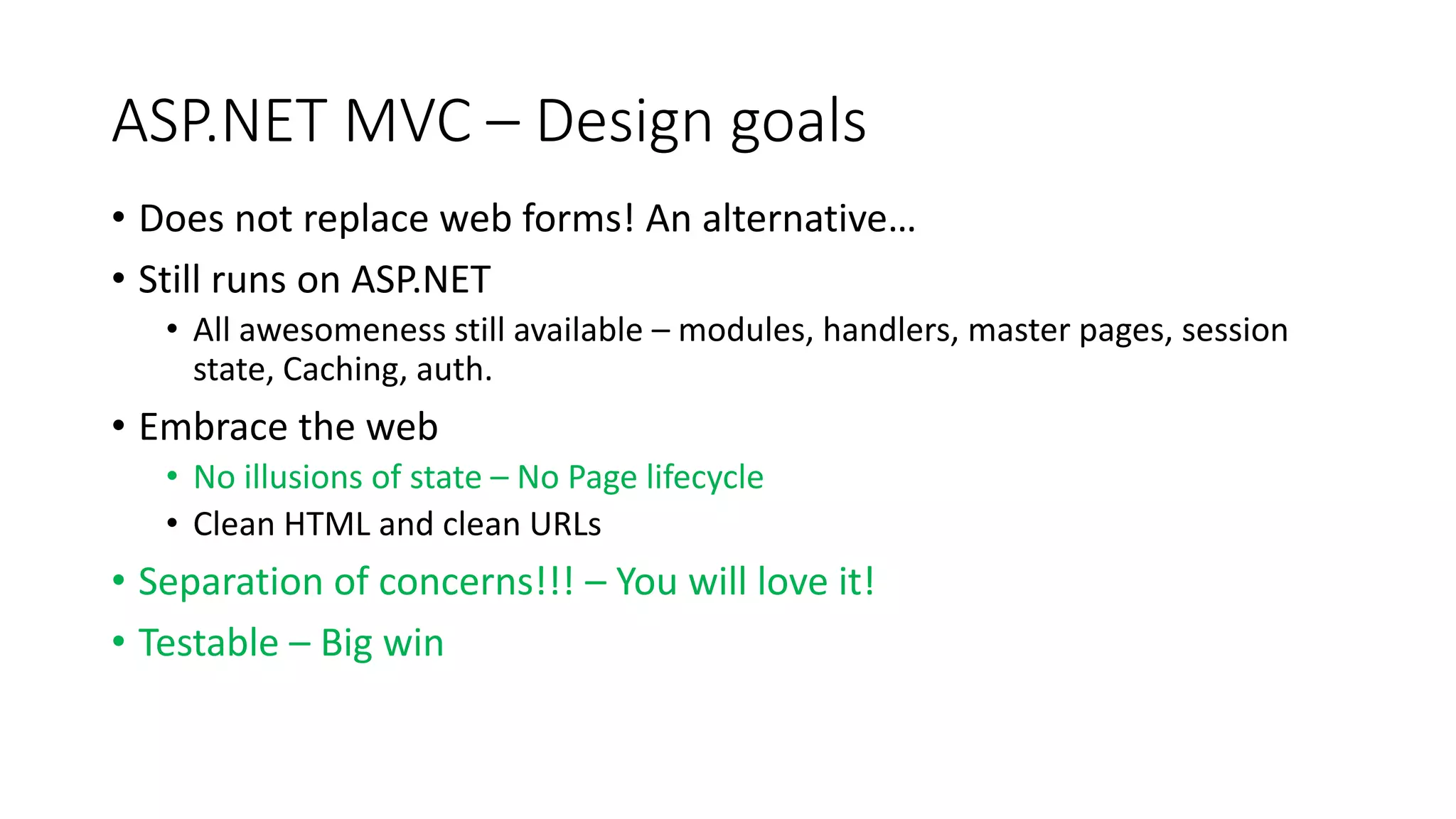 ASP.NET MVC – Design goals

• Does not replace web forms! An alternative…
• Still runs on ASP.NET
  • All awesomeness still available – modules, handlers, master pages, session state, Caching, auth.
• Embrace the web
  • No illusions of state – No Page lifecycle
  • Clean HTML and clean URLs
• Separation of concerns!!! – You will love it!
• Testable – Big win